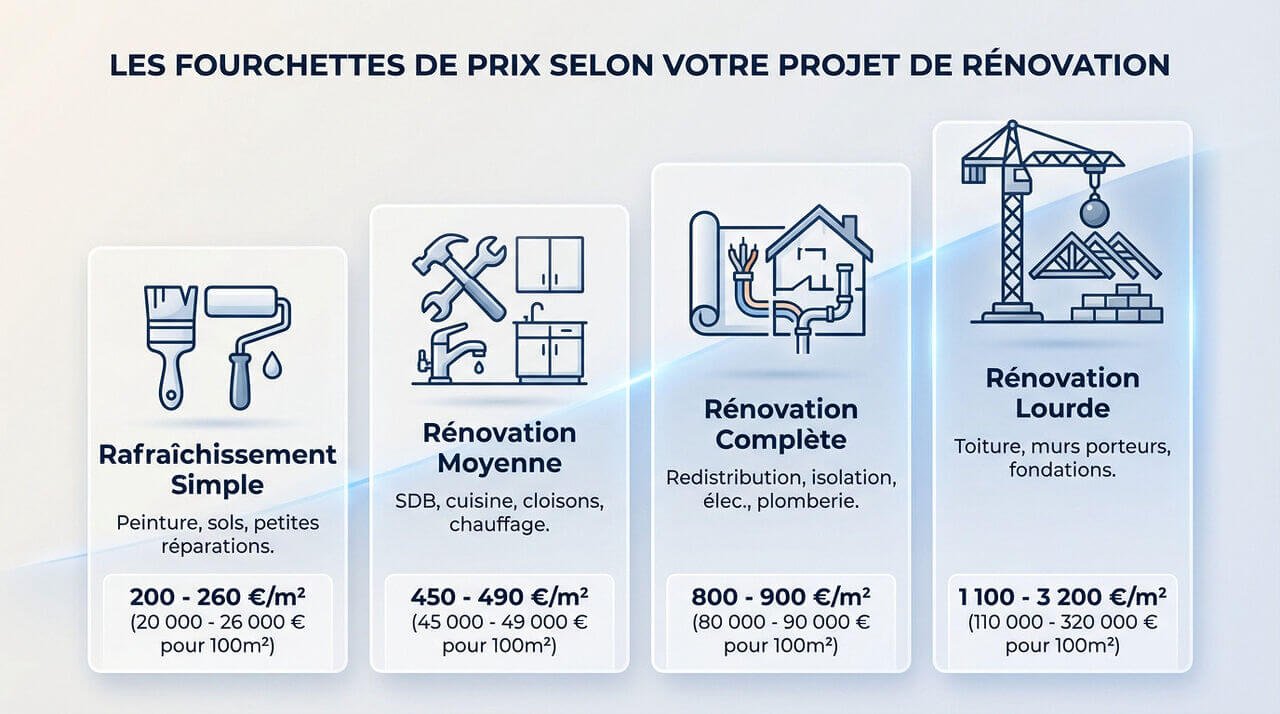 LES FOURCHETTES DE PRIX SELON VOTRE PROJET DE RÉNOVATION

Rafraîchissement Simple

Peinture, sols, petites réparations.

200 - 260 €/m²
(20 000 - 26 000 € pour 100m²)

Rénovation Moyenne

SDB, cuisine, cloisons, chauffage.

450 - 490 €/m²
(45 000 - 49 000 € pour 100m²)

Rénovation Complète

Redistribution, isolation, élec., plomberie.

800 - 900 €/m²
(80 000 - 90 000 € pour 100m²)

Rénovation Lourde

Toiture, murs porteurs, fondations.

1 100 - 3 200 €/m²
(110 000 - 320 000 € pour 100m²)